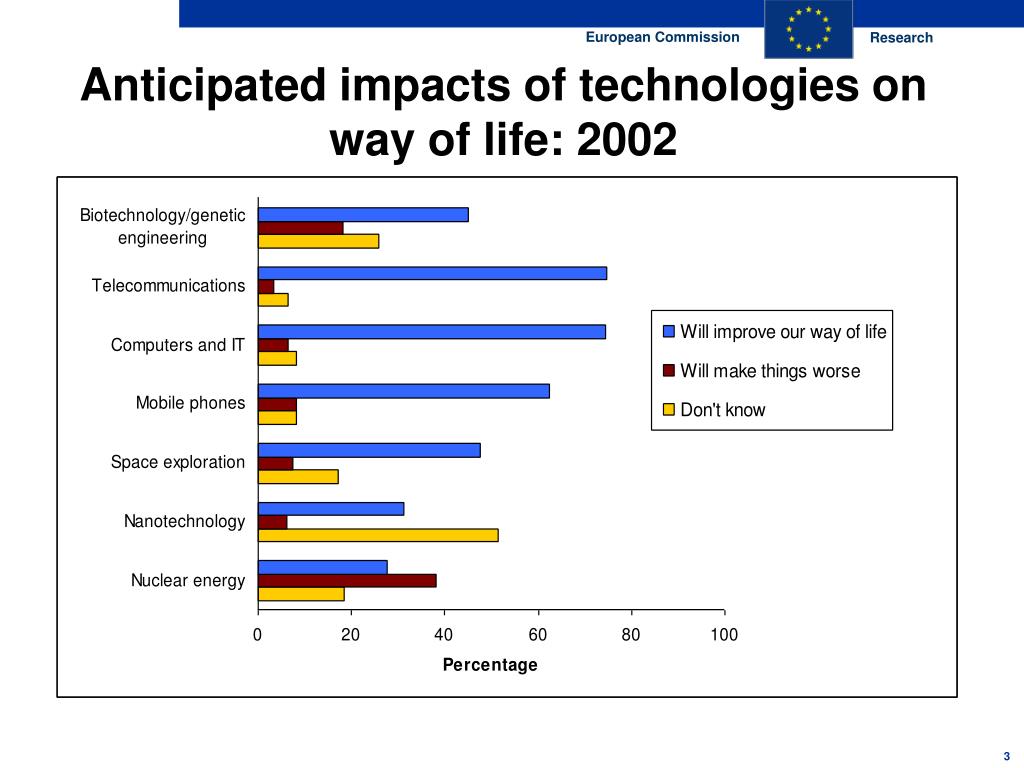 European Commission

Research

Anticipated impacts of technologies on way of life: 2002

Biotechnology/genetic engineering

Telecommunications

Computers and IT

Mobile phones

Space exploration

Nanotechnology

Nuclear energy

0
20
40
60
80
100

Percentage

Will improve our way of life

Will make things worse

Don't know

3